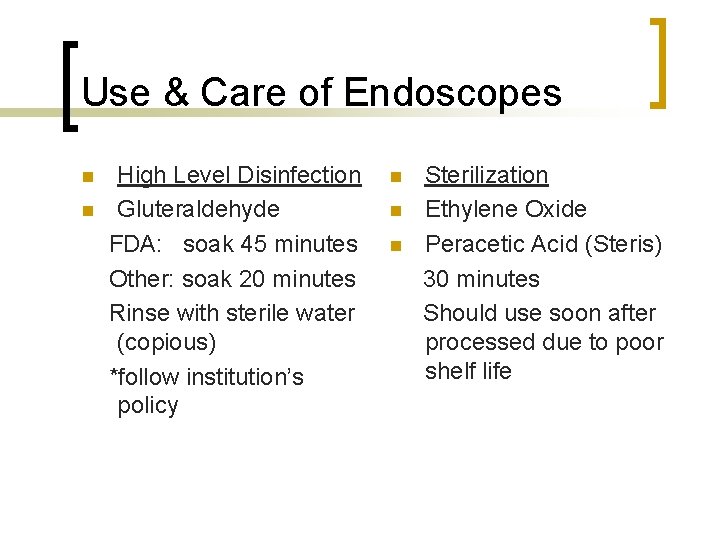 Use & Care of Endoscopes

High Level Disinfection

Gluteraldehyde

FDA: soak 45 minutes

Other: soak 20 minutes

Rinse with sterile water (copious)

*follow institution's policy

Sterilization

Ethylene Oxide

Peracetic Acid (Steris)

30 minutes

Should use soon after processed due to poor shelf life